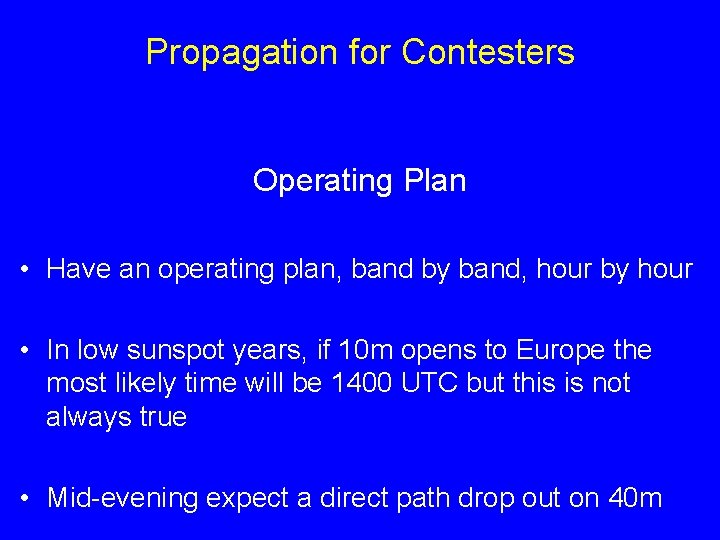 Propagation for Contesters

Operating Plan

• Have an operating plan, band by band, hour by hour

• In low sunspot years, if 10m opens to Europe the most likely time will be 1400 UTC but this is not always true

• Mid-evening expect a direct path drop out on 40m